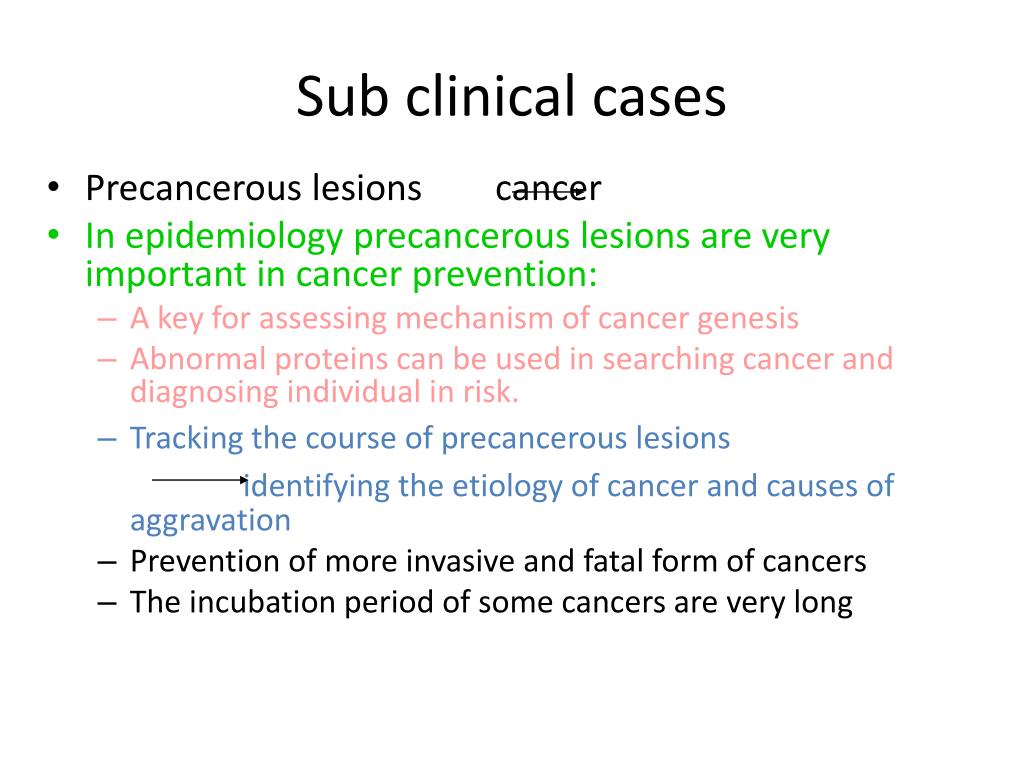 Sub clinical cases

• Precancerous lesions cancer
• In epidemiology precancerous lesions are very important in cancer prevention:
– A key for assessing mechanism of cancer genesis
– Abnormal proteins can be used in searching cancer and diagnosing individual in risk.
– Tracking the course of precancerous lesions
identifying the etiology of cancer and causes of aggravation
– Prevention of more invasive and fatal form of cancers
– The incubation period of some cancers are very long